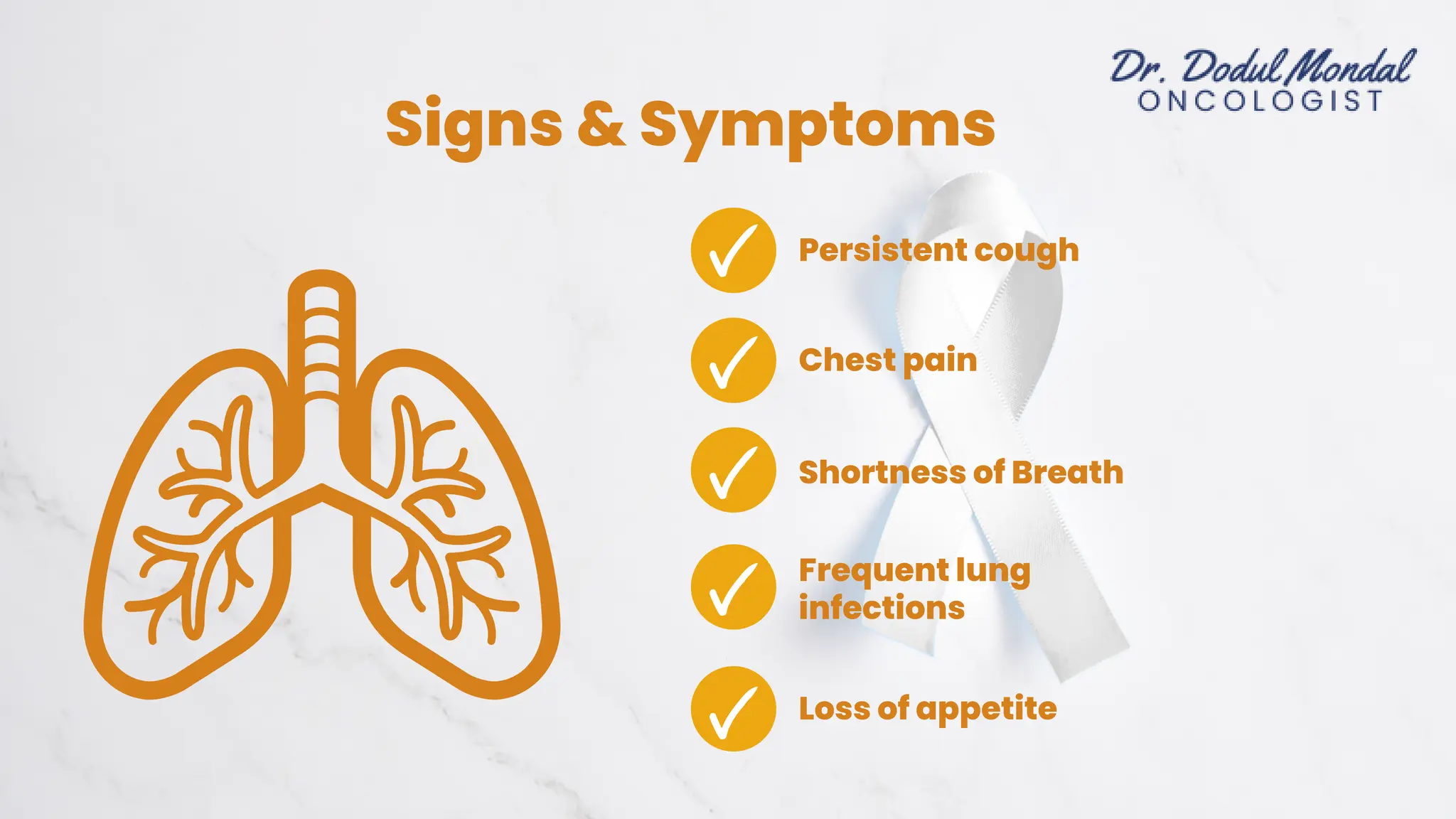 Dr. Dodul Mondal
ONCOLOGIST

Signs & Symptoms

Persistent cough

Chest pain

Shortness of Breath

Frequent lung infections

Loss of appetite